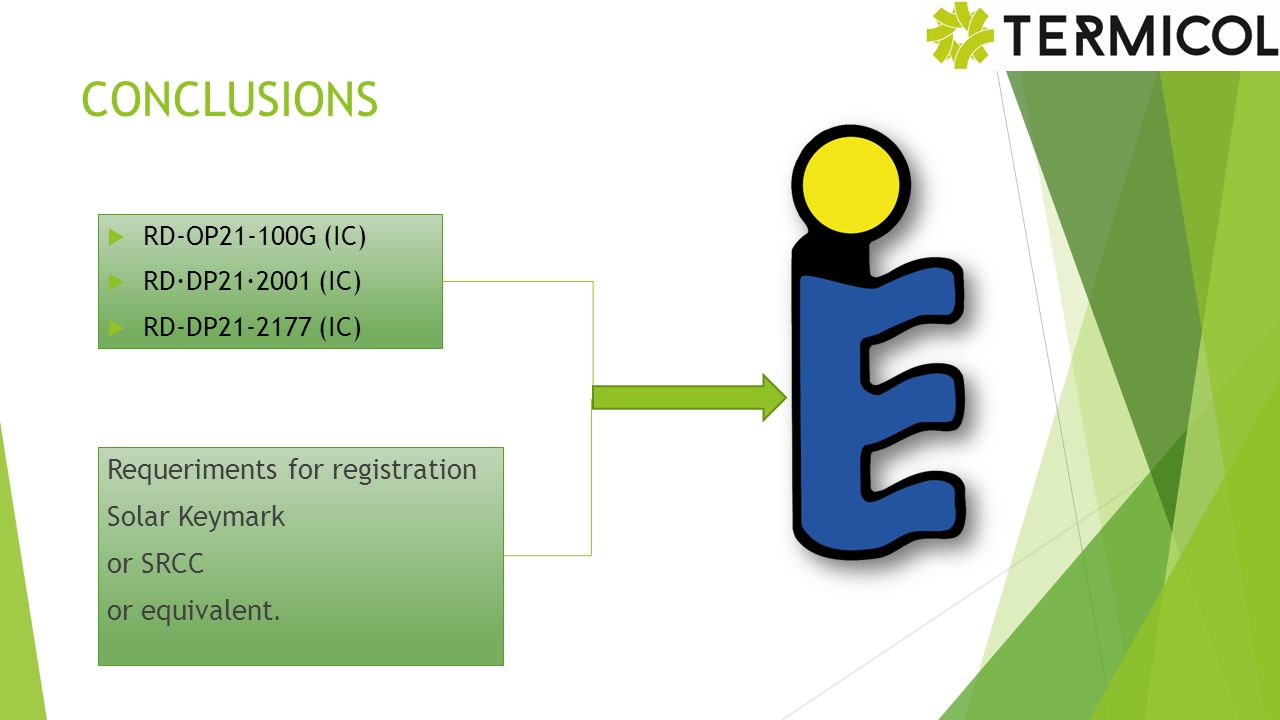 TERMICOL

CONCLUSIONS

RD-OP21-100G (IC)
RD·DP21·2001 (IC)
RD-DP21-2177 (IC)

Requeriments for registration
Solar Keymark
or SRCC
or equivalent.